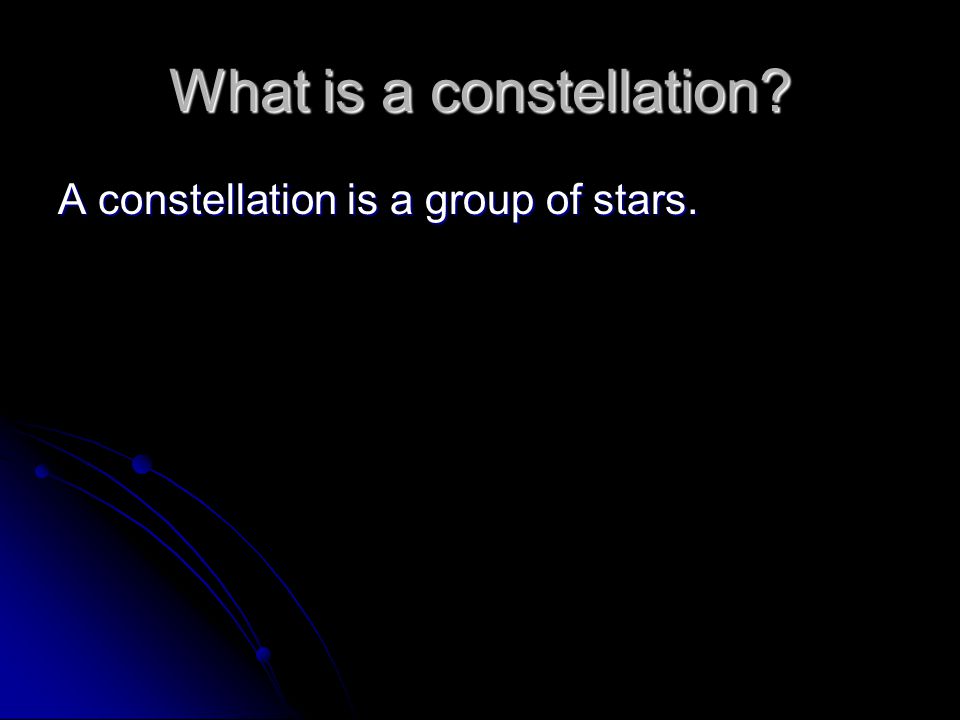 What is a constellation?

A constellation is a group of stars.